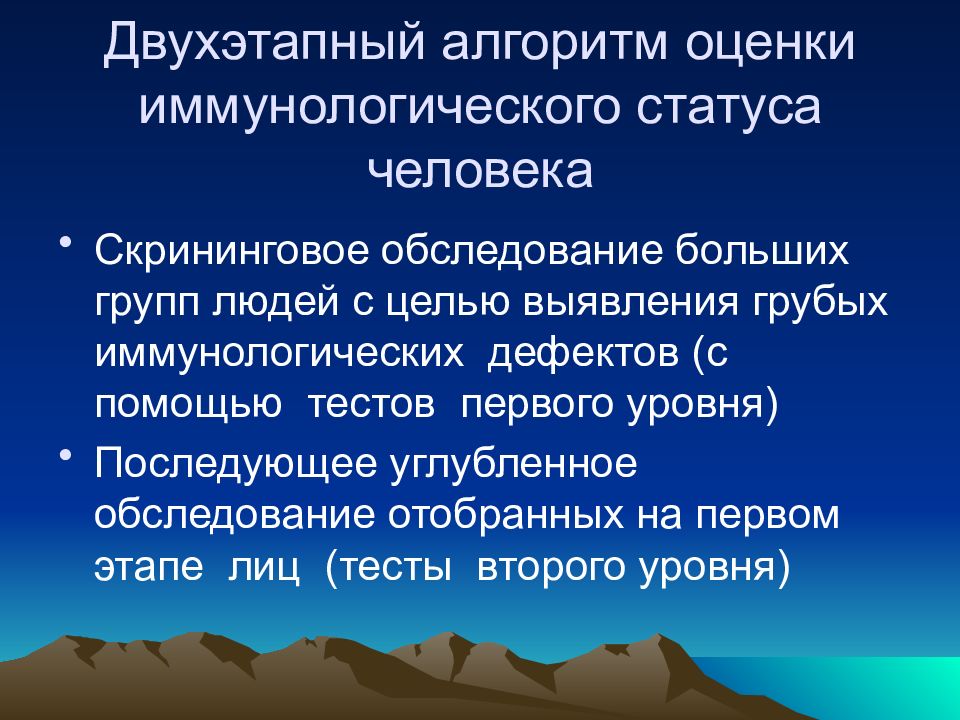 Двухэтапный алгоритм оценки иммунологического статуса человека

• Скрининговое обследование больших групп людей с целью выявления грубых иммунологических дефектов (с помощью тестов первого уровня)
• Последующее углубленное обследование отобранных на первом этапе лиц (тесты второго уровня)